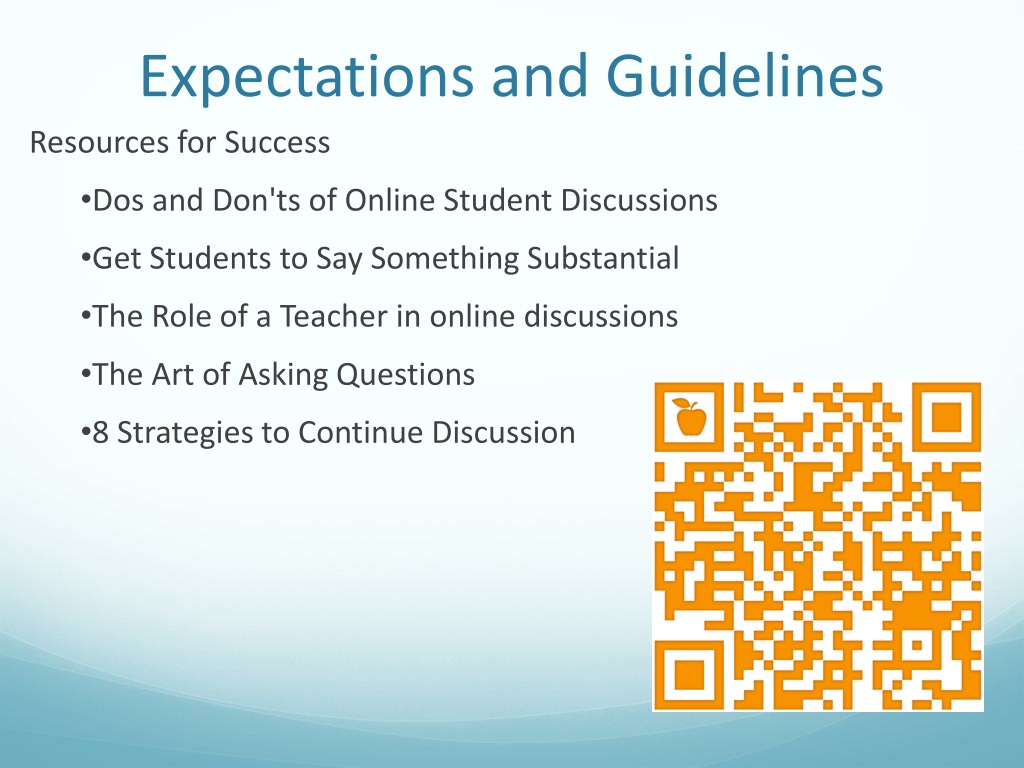 Expectations and Guidelines

Resources for Success

•Dos and Don'ts of Online Student Discussions

•Get Students to Say Something Substantial

•The Role of a Teacher in online discussions

•The Art of Asking Questions

•8 Strategies to Continue Discussion